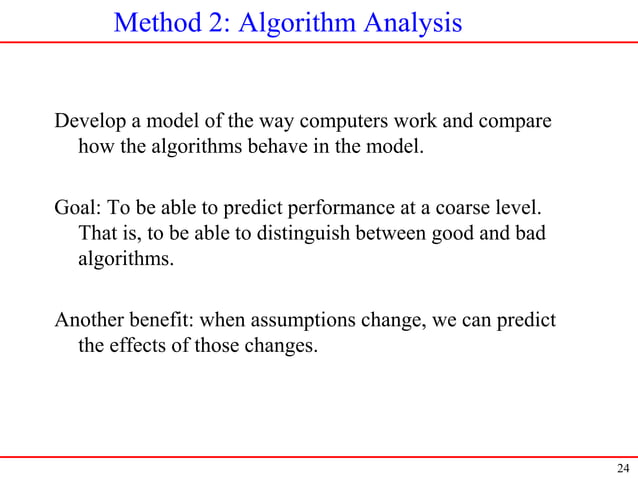 Method 2: Algorithm Analysis

Develop a model of the way computers work and compare how the algorithms behave in the model.

Goal: To be able to predict performance at a coarse level. That is, to be able to distinguish between good and bad algorithms.

Another benefit: when assumptions change, we can predict the effects of those changes.

24